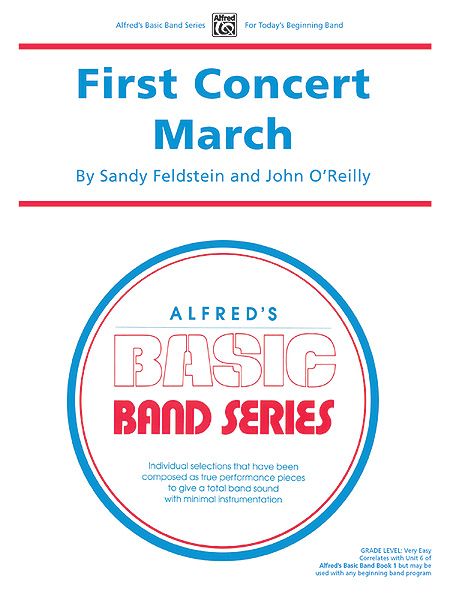 Alfred's Basic Band Series Alfred For Today's Beginning Band

First Concert March

By Sandy Feldstein and John O'Reilly

ALFRED'S

BASIC

BAND SERIES

Individual selections that have been composed as true performance pieces to give a total band sound with minimal instrumentation

GRADE LEVEL: Very Easy
Correlates with Unit 6 of
Alfred's Basic Band Book 1 but may be
used with any beginning band program